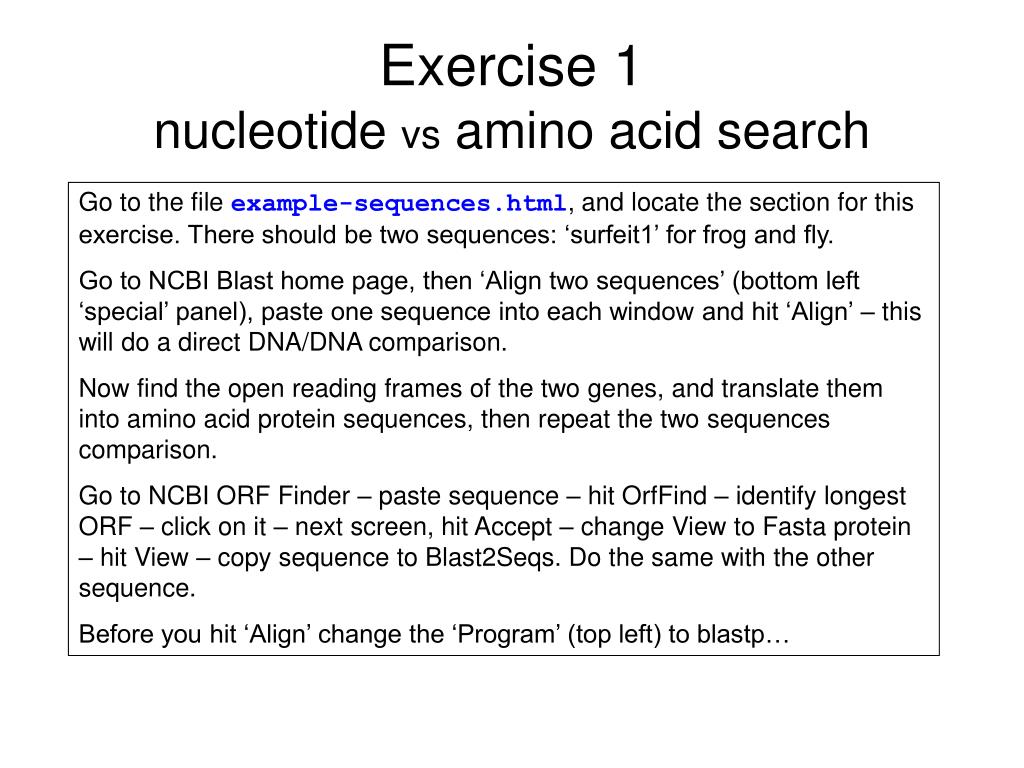 Exercise 1
nucleotide vs amino acid search

Go to the file example-sequences.html, and locate the section for this exercise. There should be two sequences: ‘surfeit1’ for frog and fly.

Go to NCBI Blast home page, then ‘Align two sequences’ (bottom left ‘special’ panel), paste one sequence into each window and hit ‘Align’ – this will do a direct DNA/DNA comparison.

Now find the open reading frames of the two genes, and translate them into amino acid protein sequences, then repeat the two sequences comparison.

Go to NCBI ORF Finder – paste sequence – hit OrfFind – identify longest ORF – click on it – next screen, hit Accept – change View to Fasta protein – hit View – copy sequence to Blast2Seqs. Do the same with the other sequence.

Before you hit ‘Align’ change the ‘Program’ (top left) to blastp…